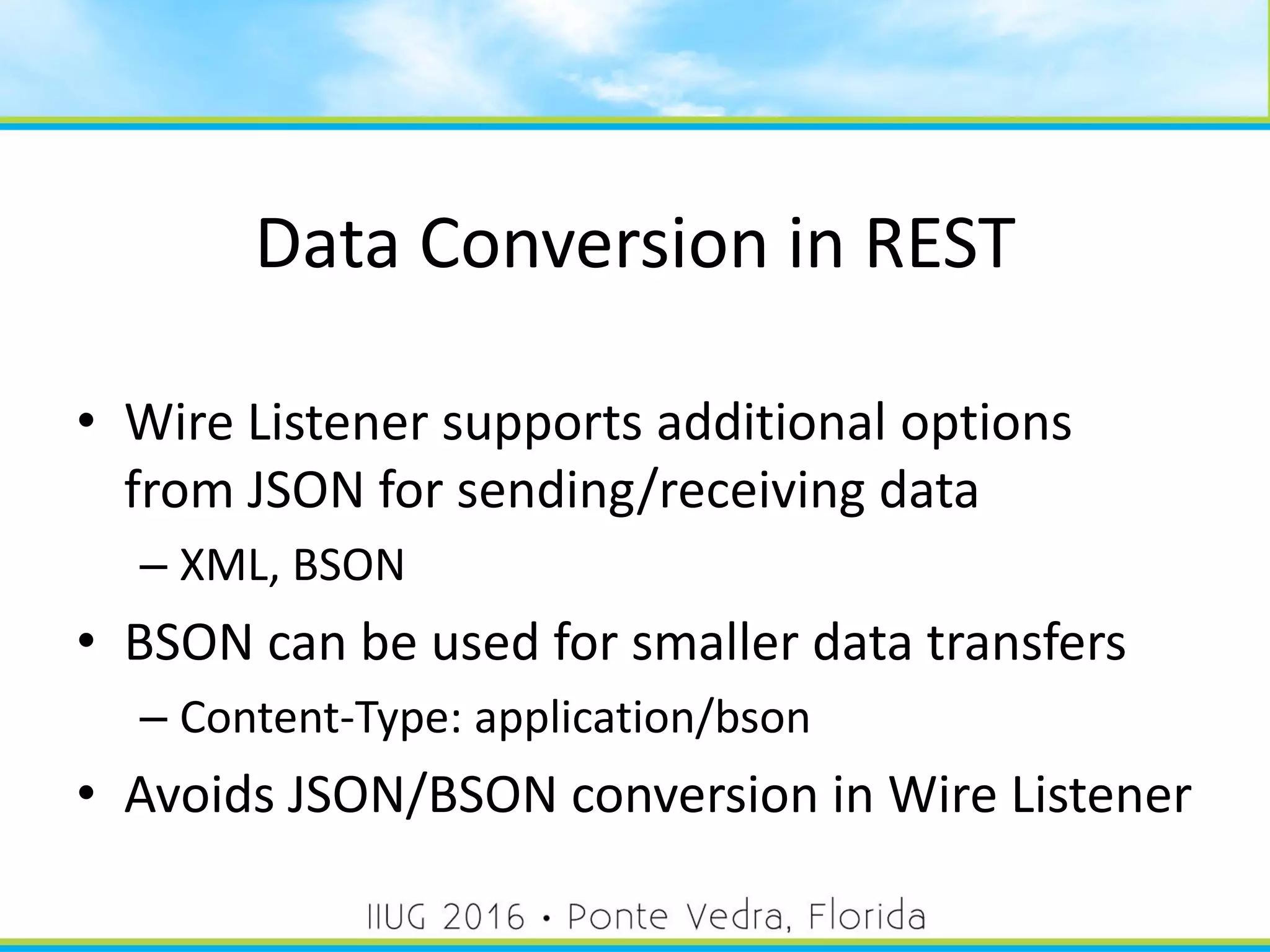 Data Conversion in REST

• Wire Listener supports additional options from JSON for sending/receiving data
  – XML, BSON
• BSON can be used for smaller data transfers
  – Content-Type: application/bson
• Avoids JSON/BSON conversion in Wire Listener

IIUG 2016 • Ponte Vedra, Florida